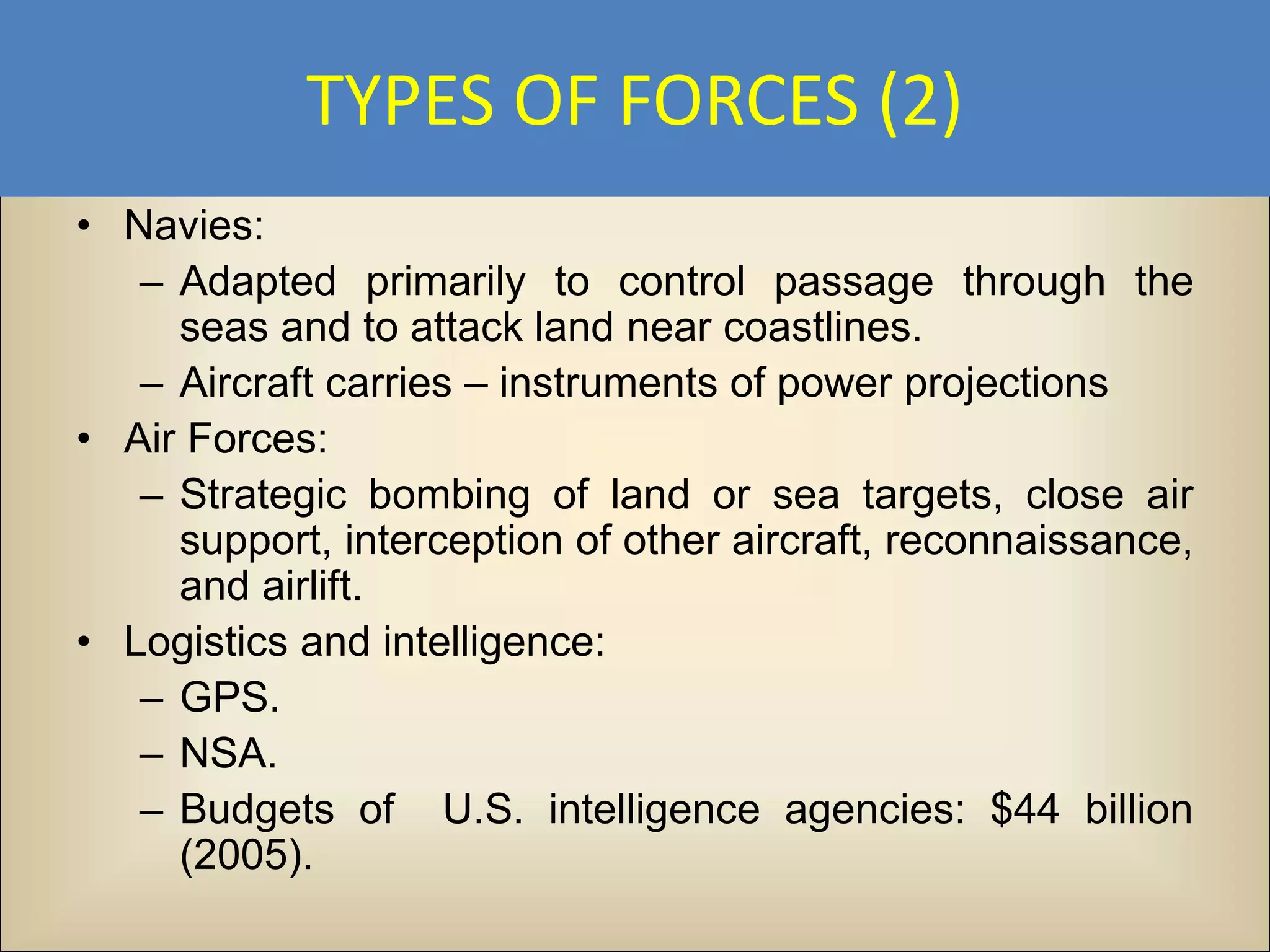 TYPES OF FORCES (2)

• Navies:
– Adapted primarily to control passage through the seas and to attack land near coastlines.
– Aircraft carries – instruments of power projections
• Air Forces:
– Strategic bombing of land or sea targets, close air support, interception of other aircraft, reconnaissance, and airlift.
• Logistics and intelligence:
– GPS.
– NSA.
– Budgets of U.S. intelligence agencies: \$44 billion (2005).